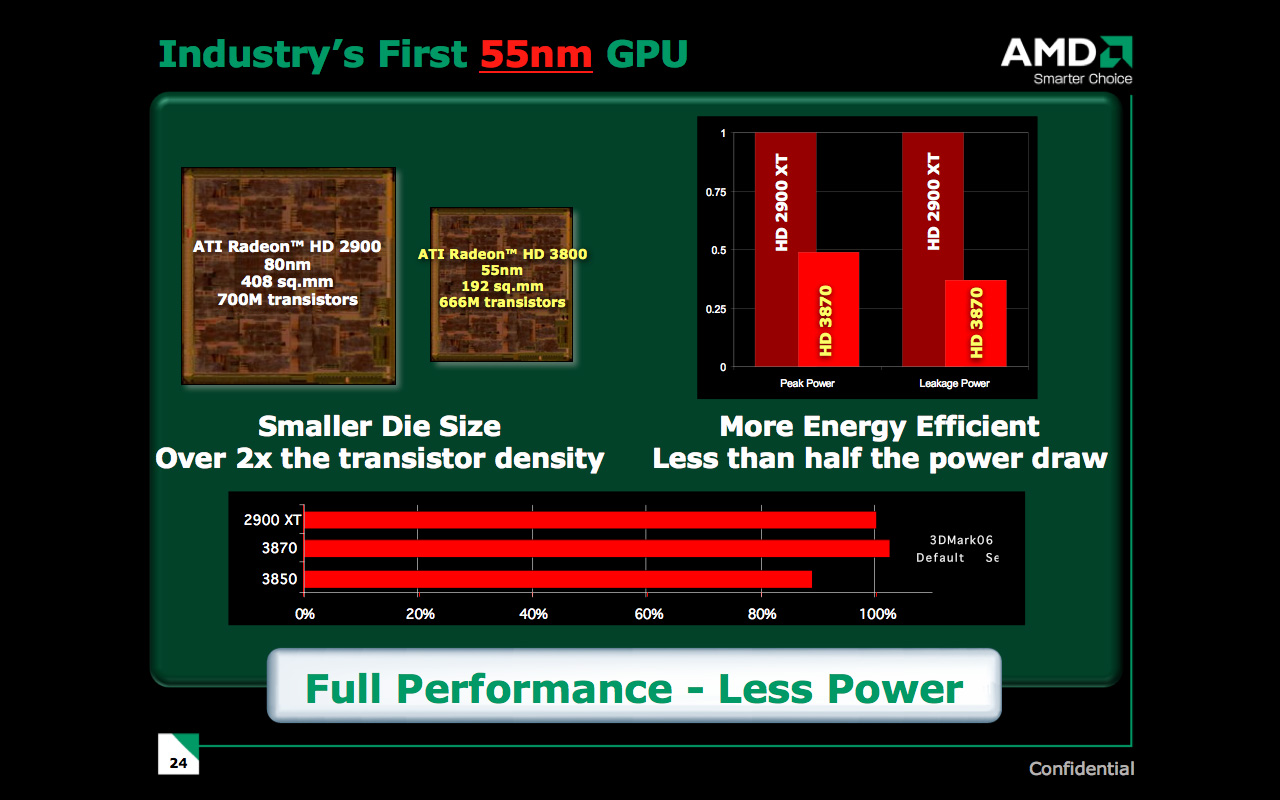 Industry's First 55nm GPU

AMD
Smarter Choice

ATI Radeon™ HD 2900
80nm
408 sq.mm
700M transistors

ATI Radeon™ HD 3800
55nm
192 sq.mm
666M transistors

1
0.75
0.5
0.25
0
HD 2900 XT
HD 3870
HD 2900 XT
HD 3870
Peak Power
Leakage Power

Smaller Die Size
Over 2x the transistor density

More Energy Efficient
Less than half the power draw

2900 XT
3870
3850
3DMark06
Default Se
0%
20%
40%
60%
80%
100%

Full Performance - Less Power

24

Confidential